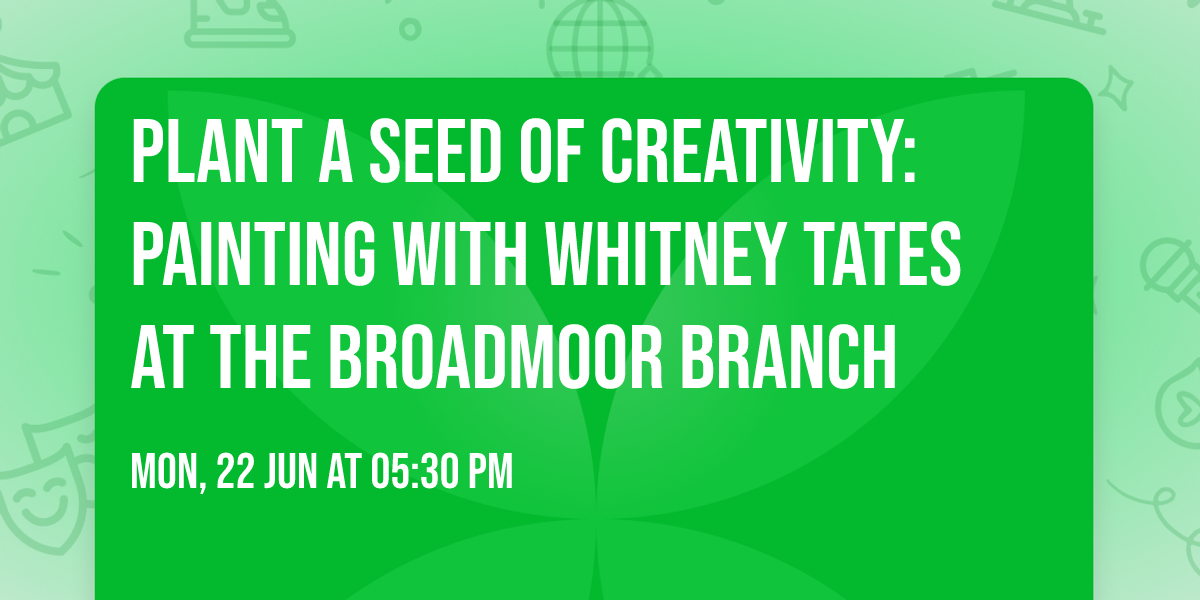 PLANT A SEED OF CREATIVITY: PAINTING WITH WHITNEY TATES AT THE BROADMOOR BRANCH

MON, 22 JUN AT 05:30 PM